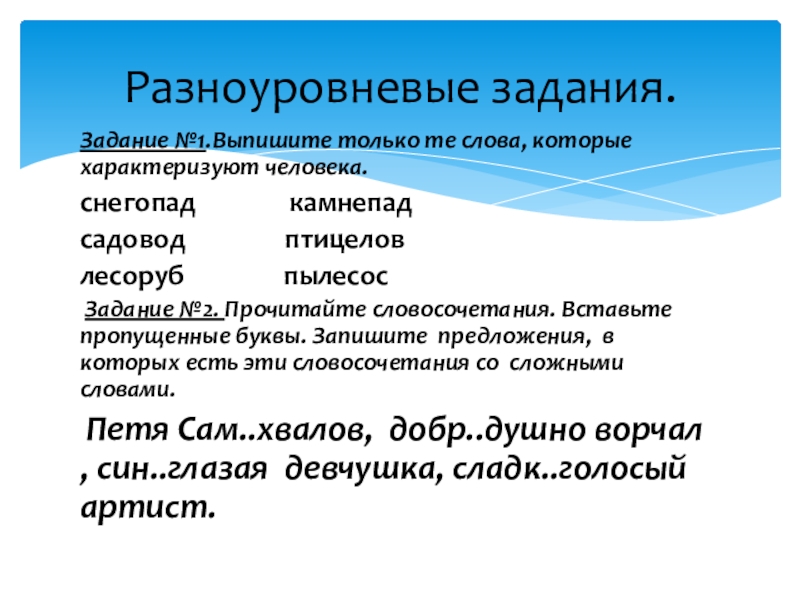 Разноуровневые задания.

Задание №1.Выпишите только те слова, которые характеризуют человека.

снегопад камнепад

садовод птицелов

лесоруб пылесос

Задание №2. Прочитайте словосочетания. Вставьте пропущенные буквы. Запишите предложения, в которых есть эти словосочетания со сложными словами.

Петя Сам..хвалов, добр..душно ворчал , син..глазая девчушка, сладк..голосый артист.